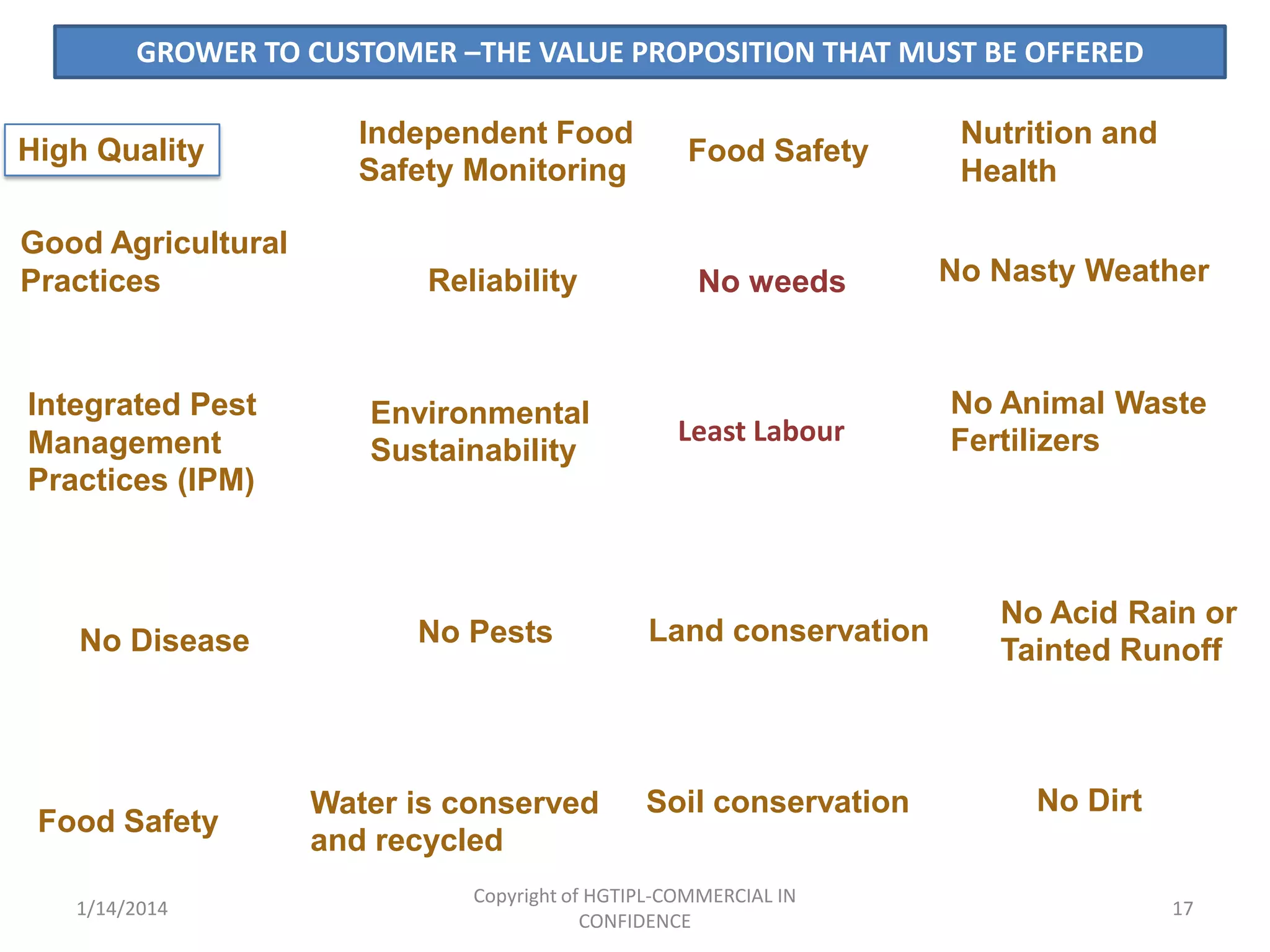 GROWER TO CUSTOMER –THE VALUE PROPOSITION THAT MUST BE OFFERED

High Quality

Independent Food Safety Monitoring

Food Safety

Nutrition and Health

Good Agricultural Practices

Reliability

No weeds

No Nasty Weather

Integrated Pest Management Practices (IPM)

Environmental Sustainability

Least Labour

No Animal Waste Fertilizers

No Disease

No Pests

Land conservation

No Acid Rain or Tainted Runoff

Food Safety

Water is conserved and recycled

Soil conservation

No Dirt

1/14/2014

Copyright of HGTIPL-COMMERCIAL IN CONFIDENCE

17